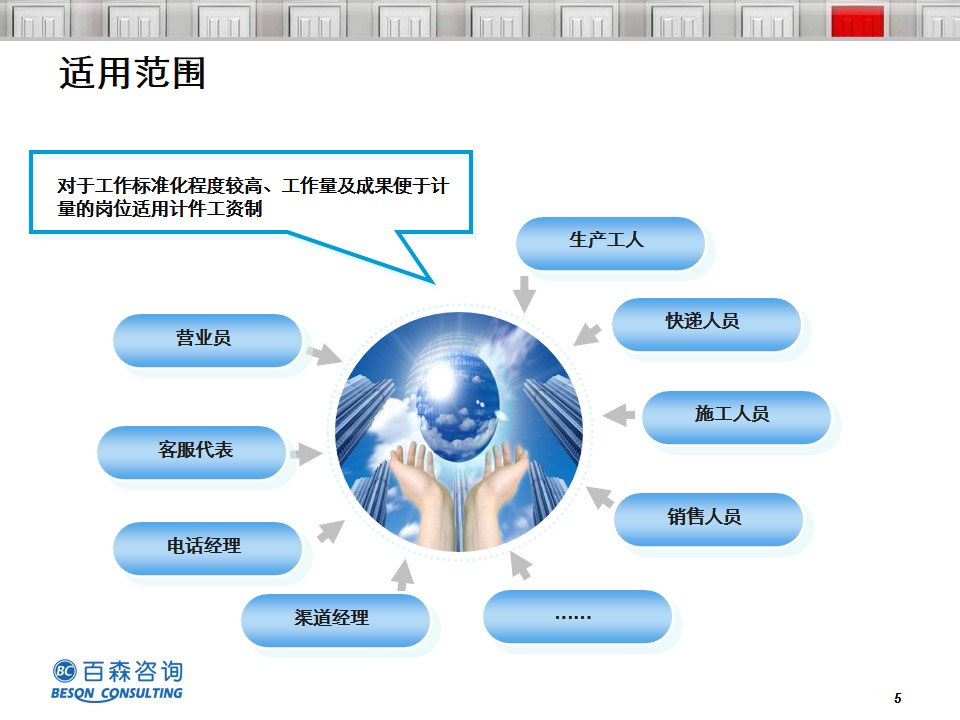 适用范围

对于工作标准化程度较高、工作量及成果便于计量的岗位适用计件工资制

生产工人

快递人员

施工人员

销售人员

……

渠道经理

电话经理

客服代表

营业员

BC 百森咨询
BESON CONSULTING

5